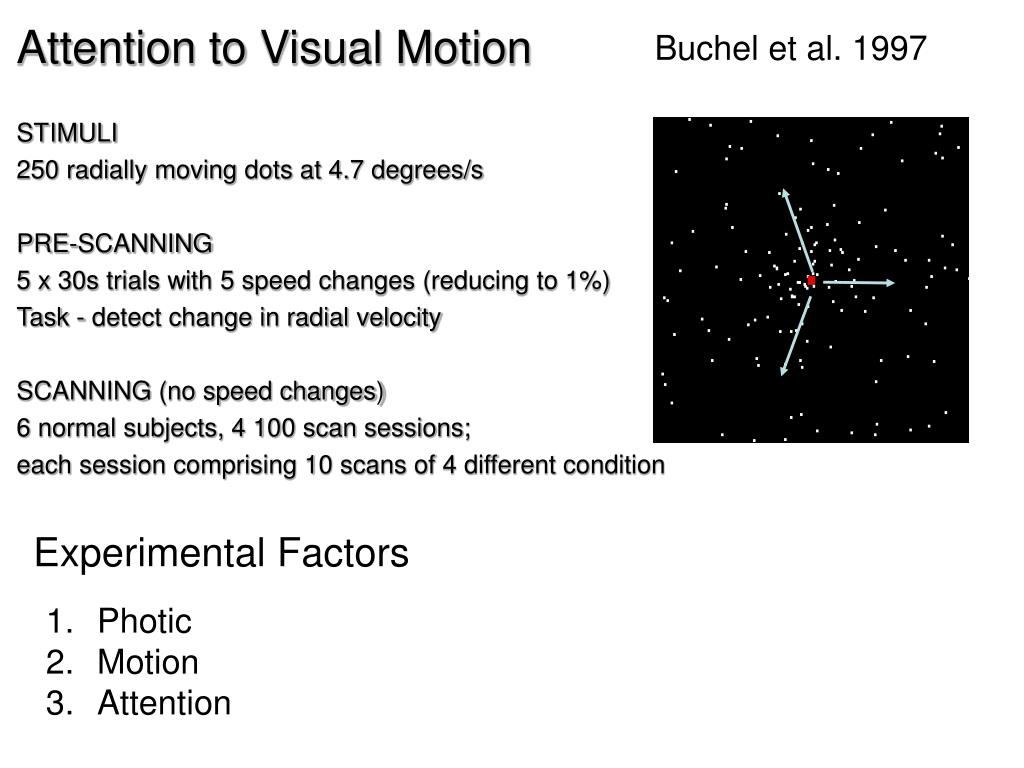 Attention to Visual Motion

Buchel et al. 1997

STIMULI
250 radially moving dots at 4.7 degrees/s

PRE-SCANNING
5 x 30s trials with 5 speed changes (reducing to 1%)
Task - detect change in radial velocity

SCANNING (no speed changes)
6 normal subjects, 4 100 scan sessions;
each session comprising 10 scans of 4 different condition

Experimental Factors

1. Photic
2. Motion
3. Attention